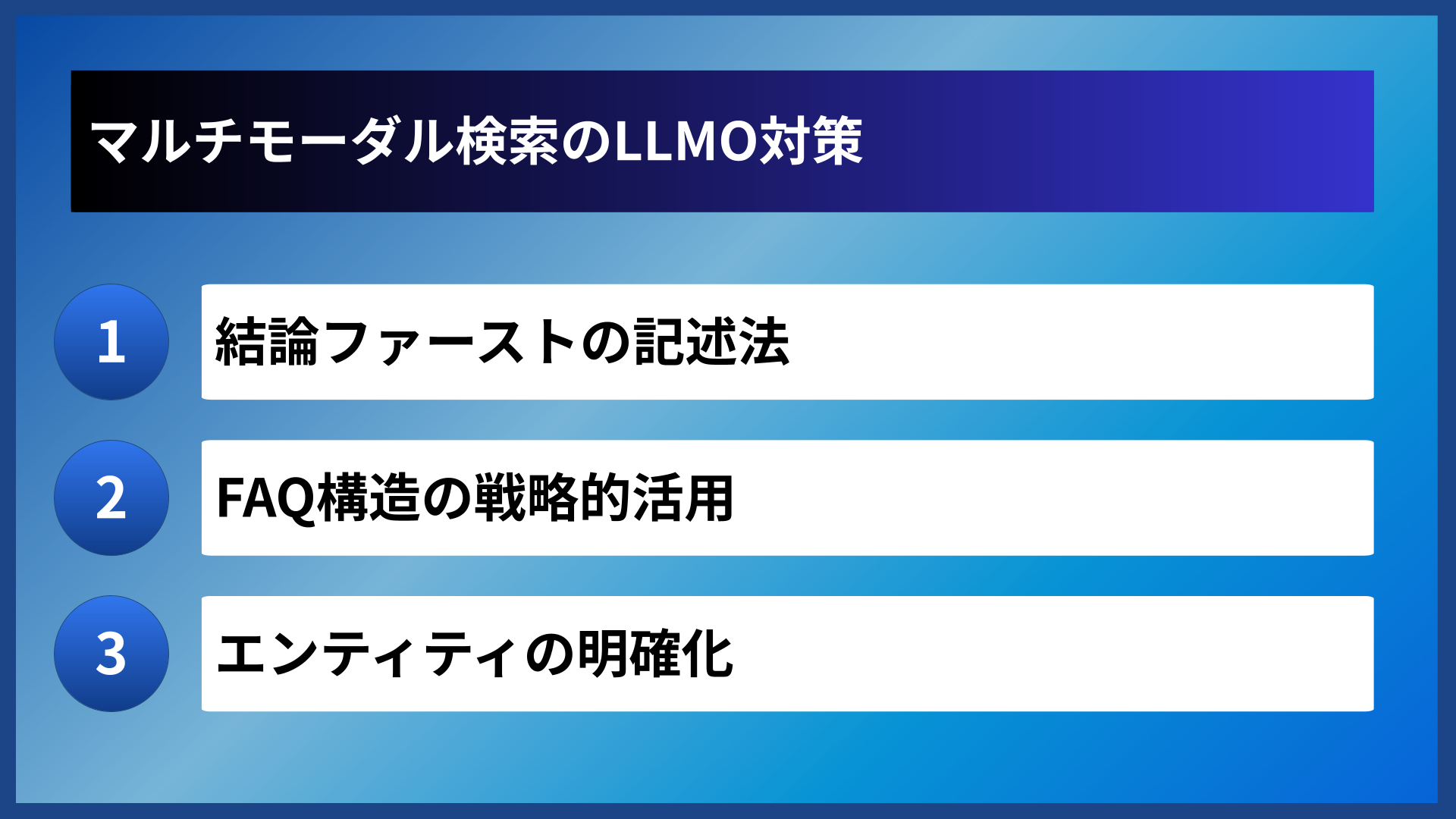 マルチモーダル検索のLLMO対策

1 結論ファーストの記述法

2 FAQ構造の戦略的活用

3 エンティティの明確化